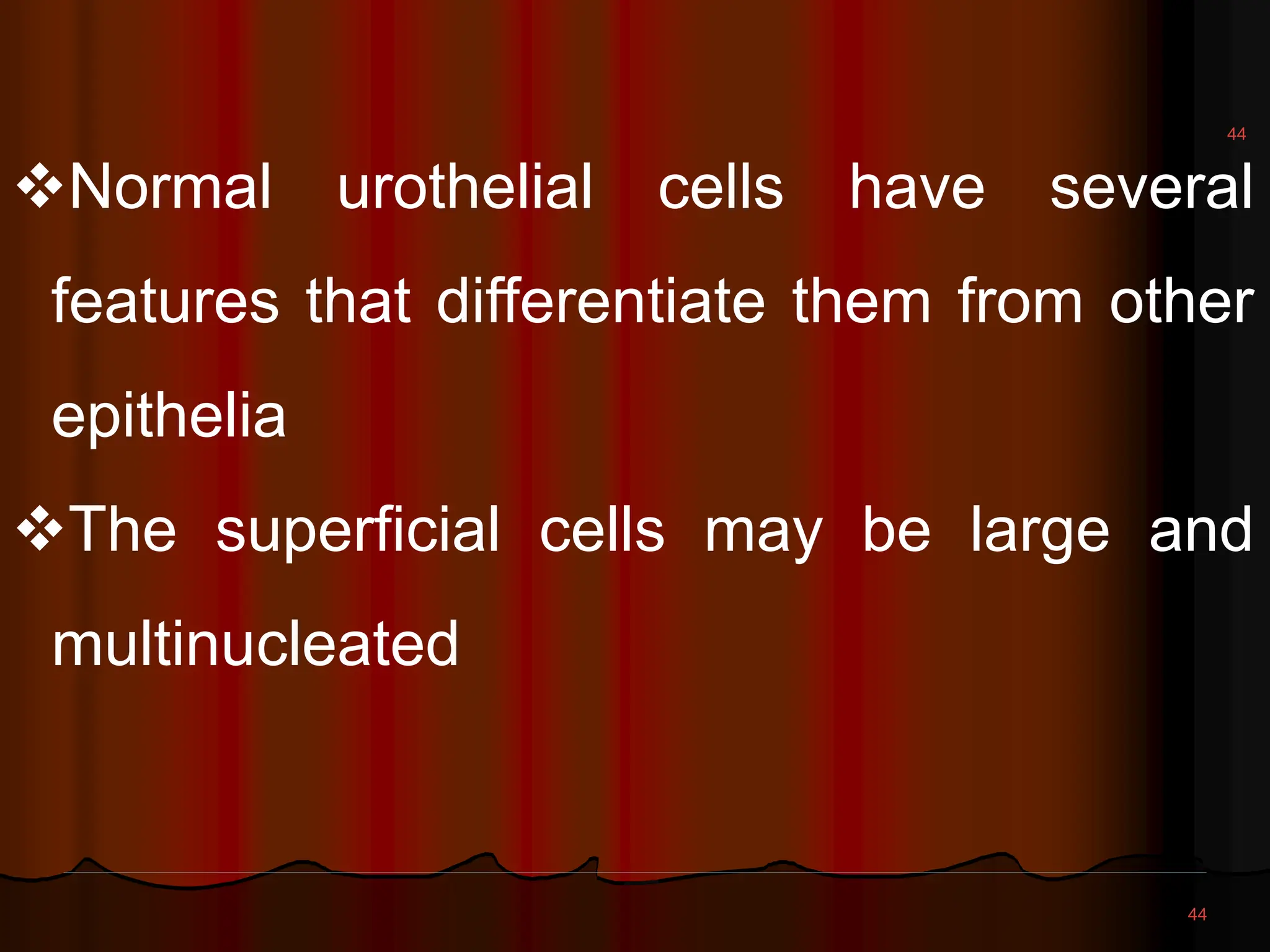 44

❖Normal urothelial cells have several features that differentiate them from other epithelia

❖The superficial cells may be large and multinucleated

44